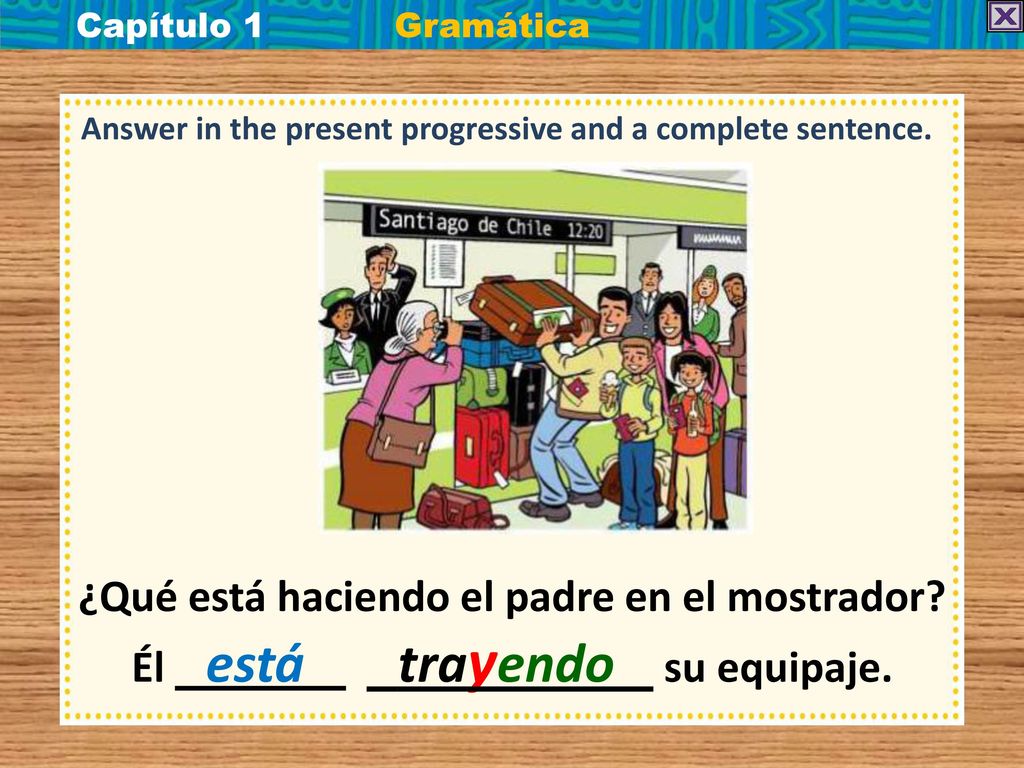 Capítulo 1 Gramática

Answer in the present progressive and a complete sentence.

Santiago de Chile 12:20

¿Qué está haciendo el padre en el mostrador?

Él está trayendo su equipaje.